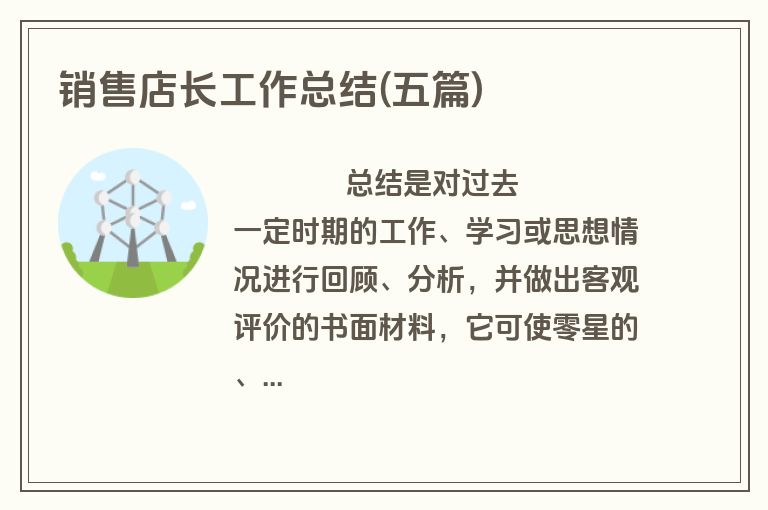 销售店长工作总结(五篇)

总结是对过去一定时期的工作、学习或思想情况进行回顾、分析，并做出客观评价的书面材料，它可使零星的、...